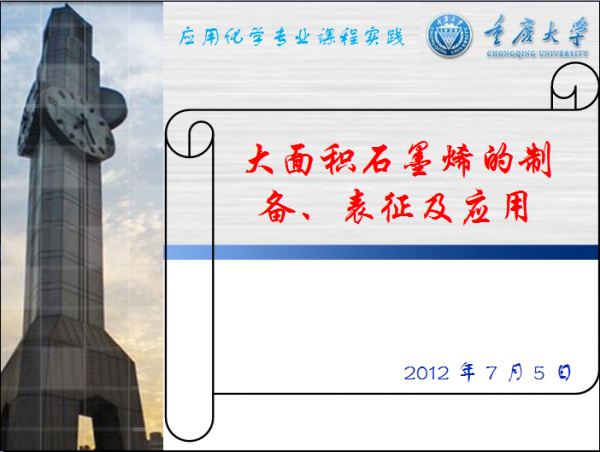 应用化学专业课程实践

重庆大学
CHONGQING UNIVERSITY

大面积石墨烯的制备、表征及应用

2012 年 7 月 5 日